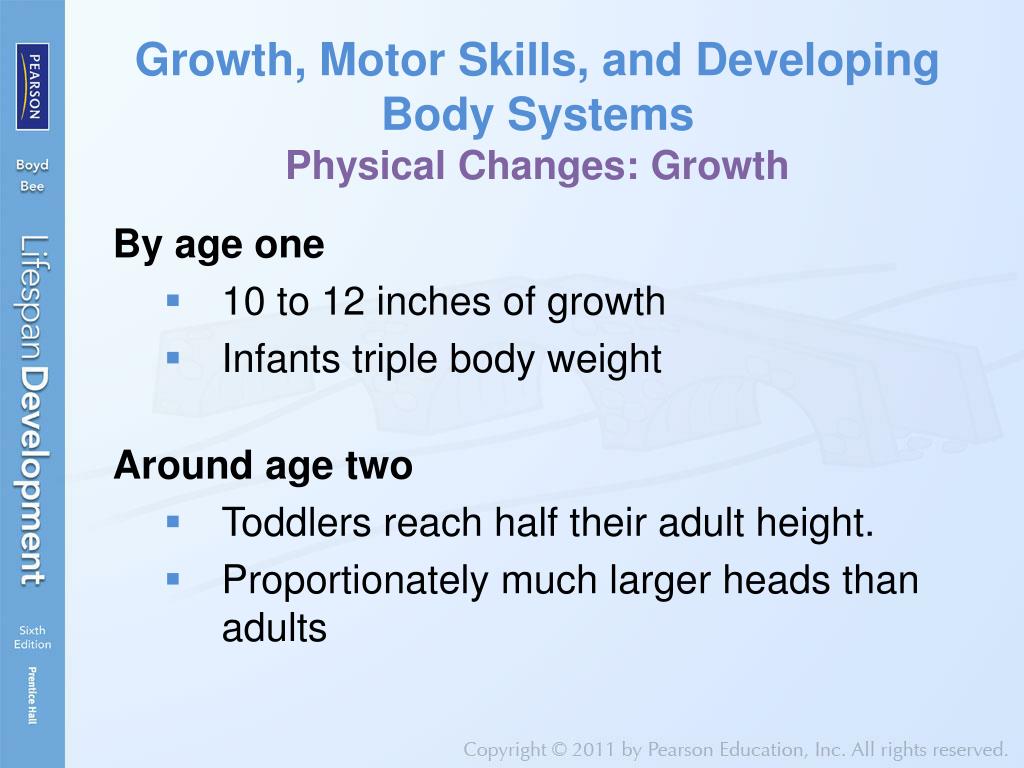 PEARSON

Boyd
Bee

Lifespan Development

Sixth
Edition

Prentice Hall

Growth, Motor Skills, and Developing Body Systems
Physical Changes: Growth

By age one
- 10 to 12 inches of growth
- Infants triple body weight

Around age two
- Toddlers reach half their adult height.
- Proportionately much larger heads than adults

Copyright © 2011 by Pearson Education, Inc. All rights reserved.